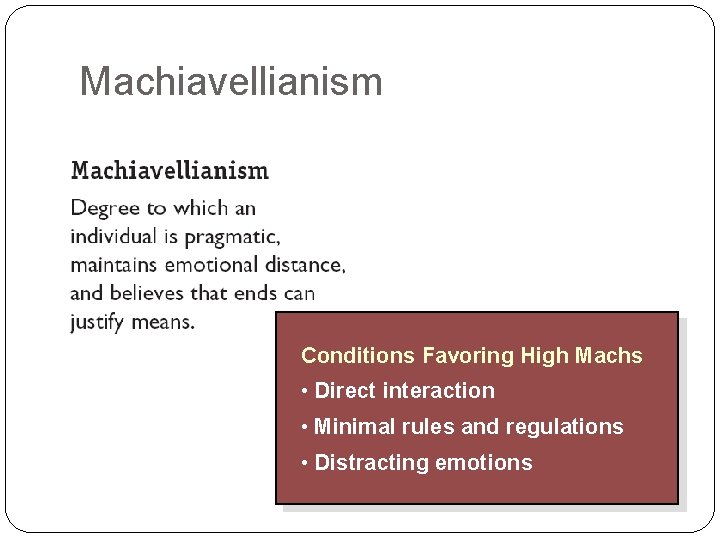 Machiavellianism

Machiavellianism

Degree to which an individual is pragmatic, maintains emotional distance, and believes that ends can justify means.

Conditions Favoring High Machs

• Direct interaction

• Minimal rules and regulations

• Distracting emotions